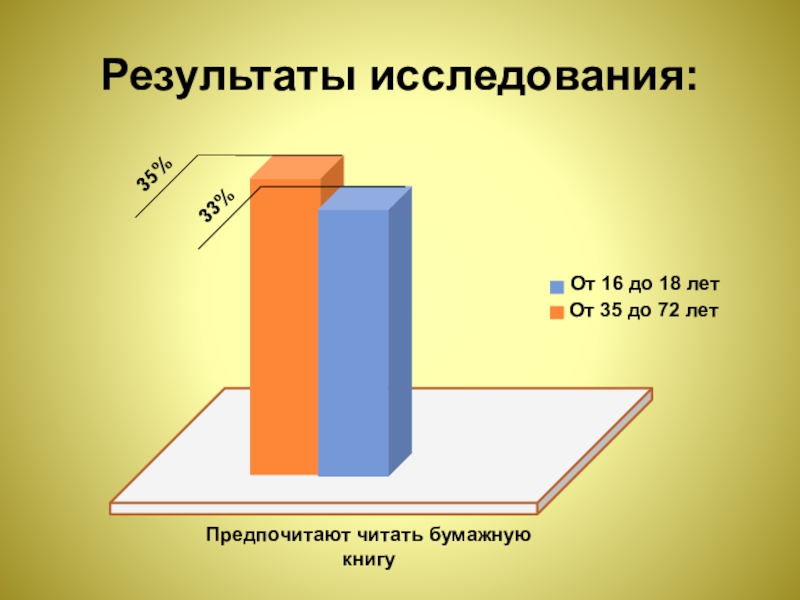 Результаты исследования:

35%

33%

От 16 до 18 лет
От 35 до 72 лет

Предпочитают читать бумажную книгу